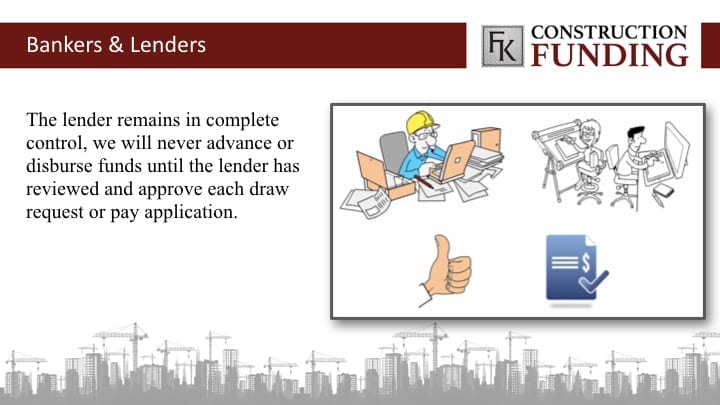 Bankers & Lenders

FK CONSTRUCTION FUNDING

The lender remains in complete control, we will never advance or disburse funds until the lender has reviewed and approve each draw request or pay application.

$